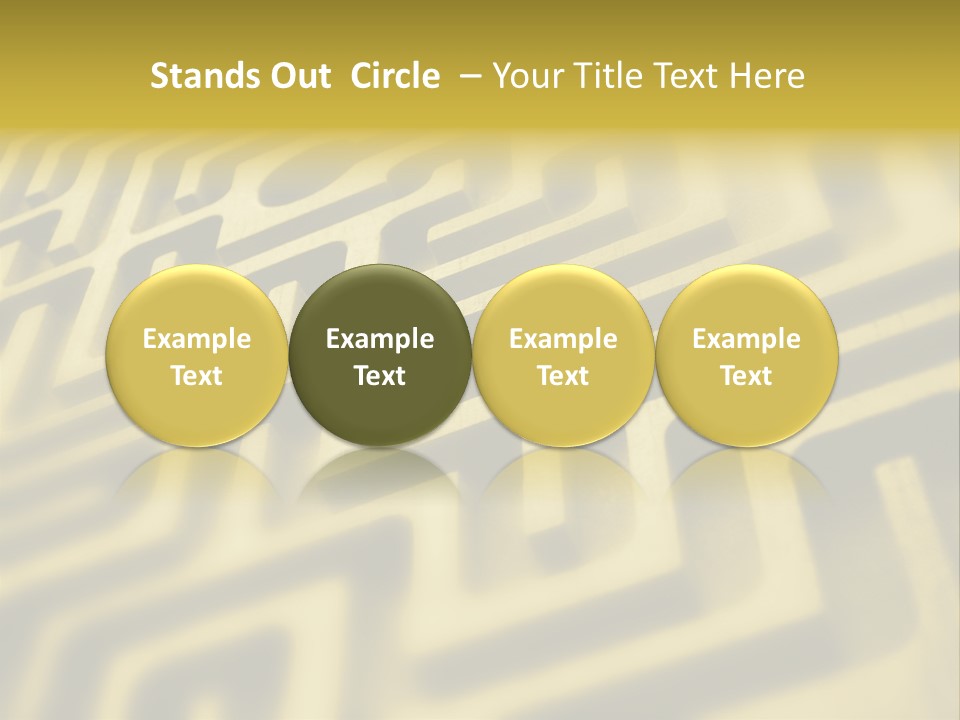 Stands Out Circle – Your Title Text Here

Example Text

Example Text

Example Text

Example Text